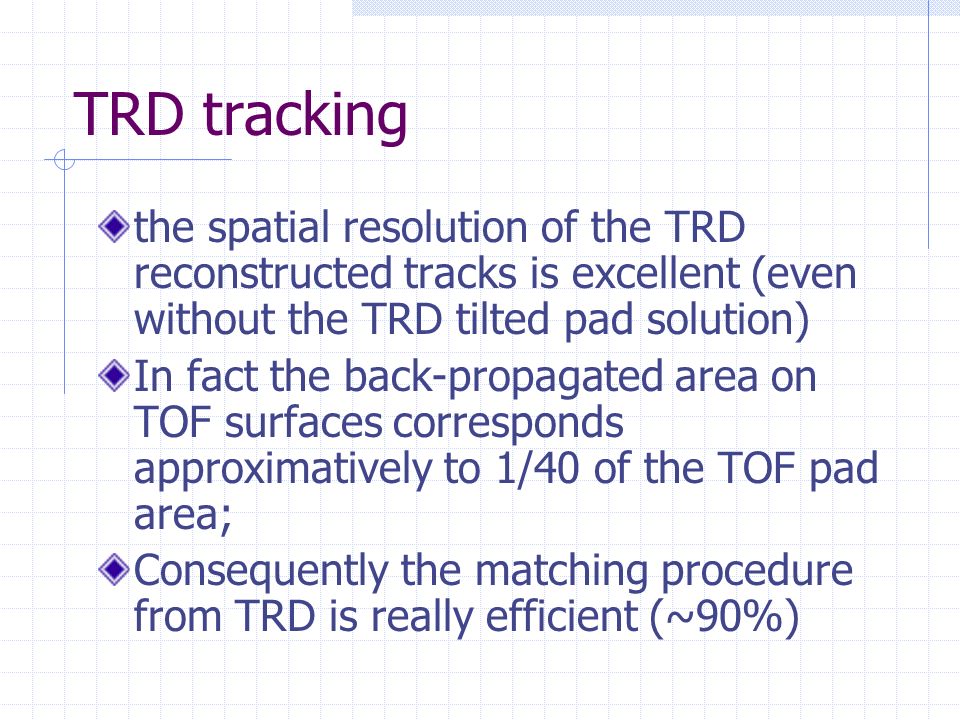 TRD tracking

the spatial resolution of the TRD reconstructed tracks is excellent (even without the TRD tilted pad solution)

In fact the back-propagated area on TOF surfaces corresponds approximatively to 1/40 of the TOF pad area;

Consequently the matching procedure from TRD is really efficient (~90%)